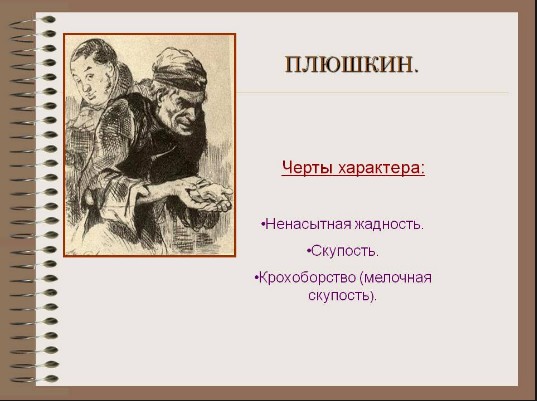 ПЛЮШКИН.

Черты характера:

•Ненасытная жадность.

•Скупость.

•Крохоборство (мелочная скупость).